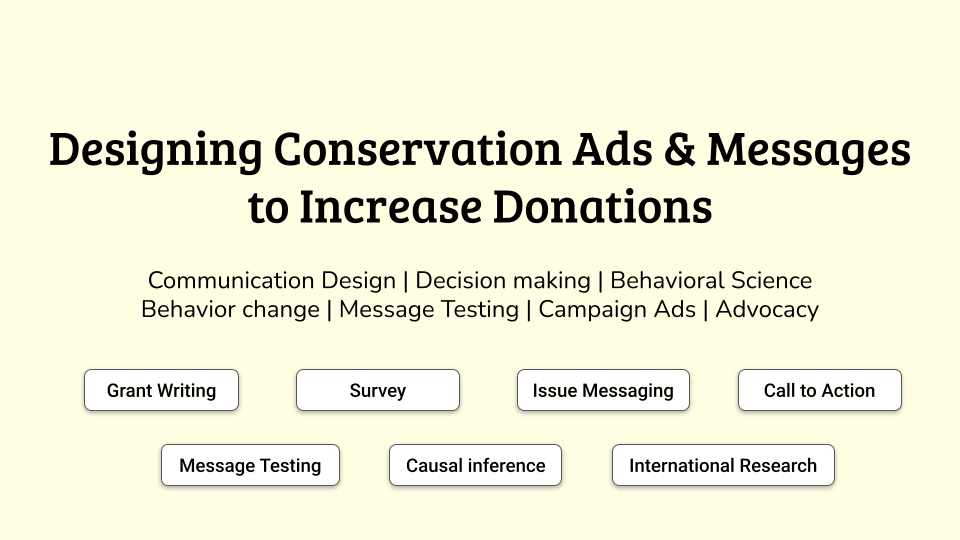 Designing Conservation Ads & Messages to Increase Donations

Communication Design | Decision making | Behavioral Science
Behavior change | Message Testing | Campaign Ads | Advocacy

Grant Writing

Survey

Issue Messaging

Call to Action

Message Testing

Causal inference

International Research